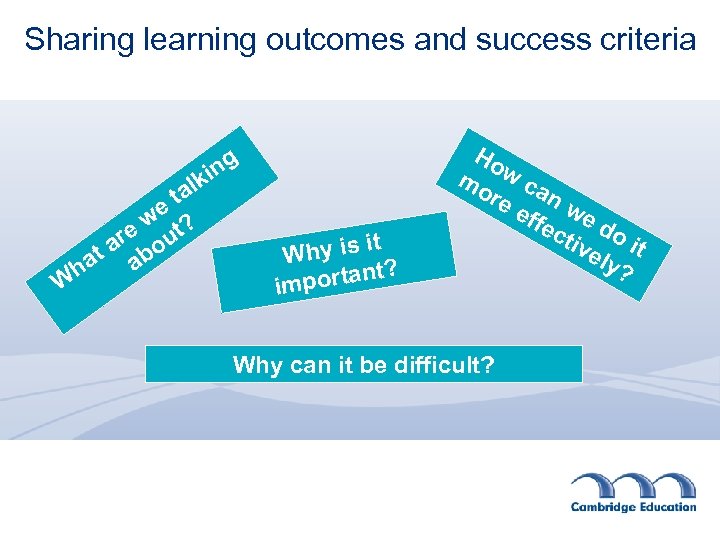 Sharing learning outcomes and success criteria

What are we talking about?

Why is it important?

How can we do it more effectively?

Why can it be difficult?

Cambridge Education